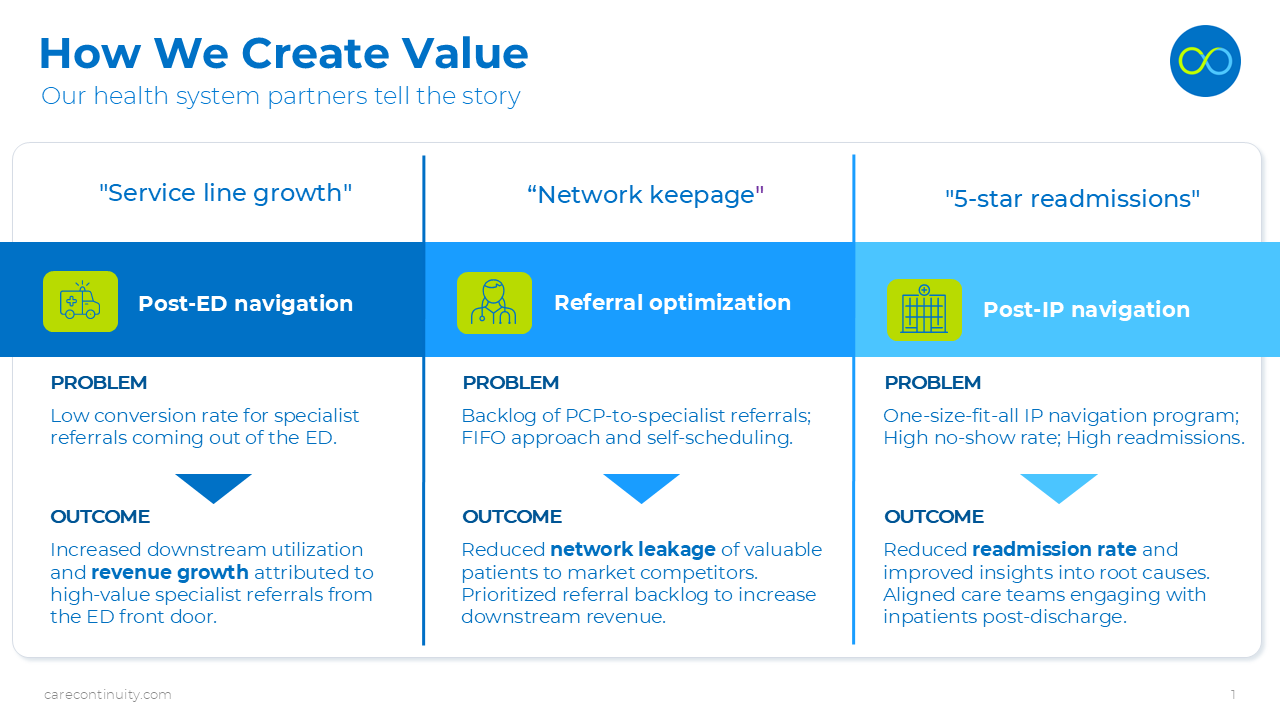 How We Create Value
Our health system partners tell the story

"Service line growth"

Post-ED navigation

PROBLEM
Low conversion rate for specialist referrals coming out of the ED.

OUTCOME
Increased downstream utilization and revenue growth attributed to high-value specialist referrals from the ED front door.

“Network keepage"

Referral optimization

PROBLEM
Backlog of PCP-to-specialist referrals; FIFO approach and self-scheduling.

OUTCOME
Reduced network leakage of valuable patients to market competitors. Prioritized referral backlog to increase downstream revenue.

"5-star readmissions"

Post-IP navigation

PROBLEM
One-size-fit-all IP navigation program; High no-show rate; High readmissions.

OUTCOME
Reduced readmission rate and improved insights into root causes. Aligned care teams engaging with inpatients post-discharge.

carecontinuity.com
1